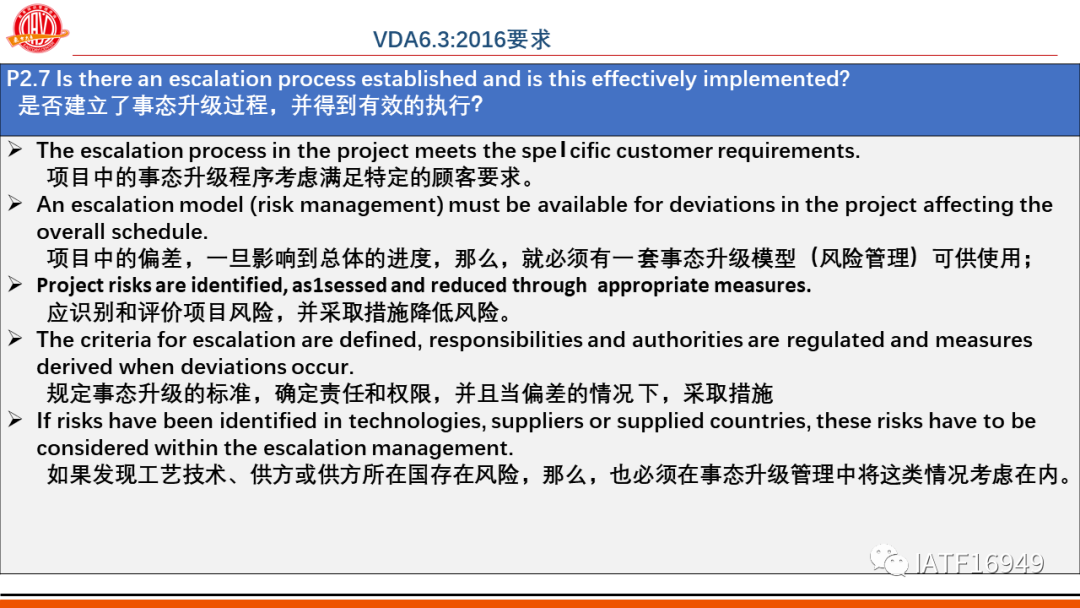 VDA6.3:2016要求

P2.7 Is there an escalation process established and is this effectively implemented?
是否建立了事态升级过程，并得到有效的执行?

➢ The escalation process in the project meets the speIcific customer requirements.
项目中的事态升级程序考虑满足特定的顾客要求。
➢ An escalation model (risk management) must be available for deviations in the project affecting the overall schedule.
项目中的偏差，一旦影响到总体的进度，那么，就必须有一套事态升级模型（风险管理）可供使用；
➢ Project risks are identified, as1sessed and reduced through appropriate measures.
应识别和评价项目风险，并采取措施降低风险。
➢ The criteria for escalation are defined, responsibilities and authorities are regulated and measures derived when deviations occur.
规定事态升级的标准，确定责任和权限，并且当偏差的情况下，采取措施
➢ If risks have been identified in technologies, suppliers or supplied countries, these risks have to be considered within the escalation management.
如果发现工艺技术、供方或供方所在国存在风险，那么，也必须在事态升级管理中将这类情况考虑在内。

IATF16949